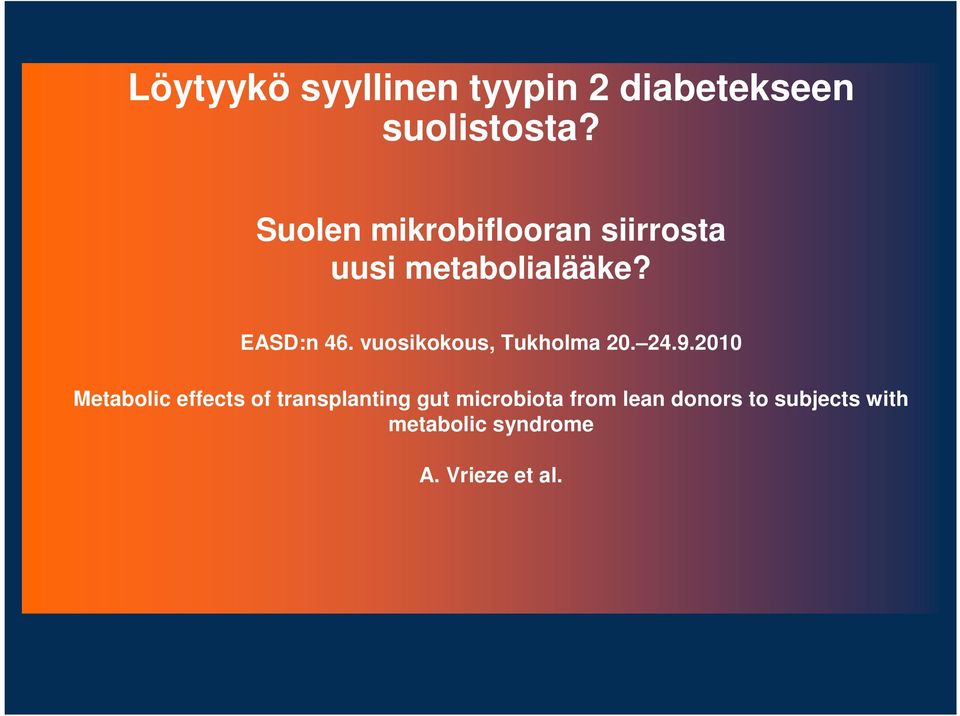 Löytyykö syyllinen tyypin 2 diabetekseen suolistosta?

Suolen mikrobiflooran siirrosta uusi metabolialääke?

EASD:n 46. vuosikokous, Tukholma 20.–24.9.2010

Metabolic effects of transplanting gut microbiota from lean donors to subjects with metabolic syndrome

A. Vrieze et al.